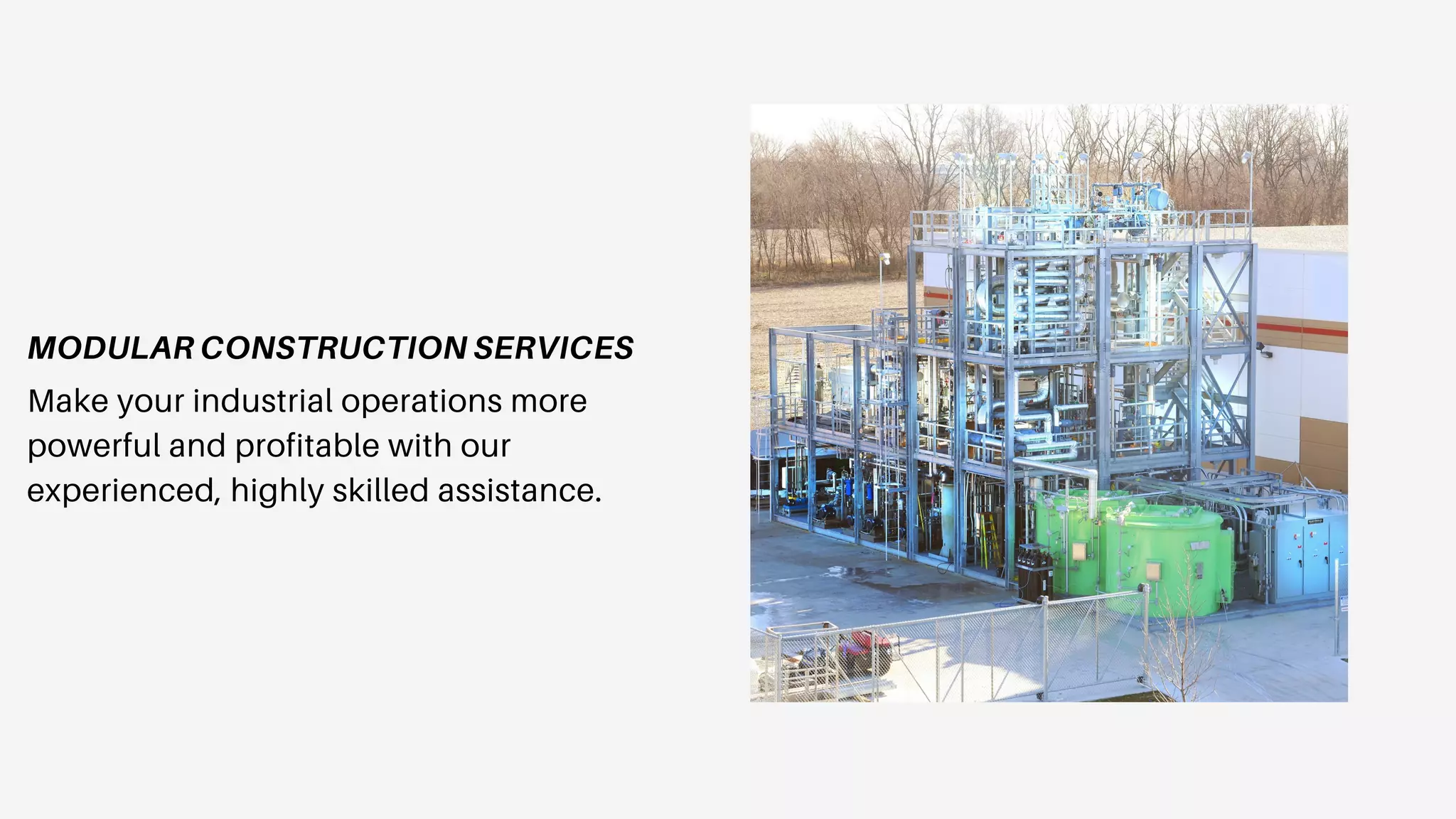 MODULAR CONSTRUCTION SERVICES

Make your industrial operations more powerful and profitable with our experienced, highly skilled assistance.